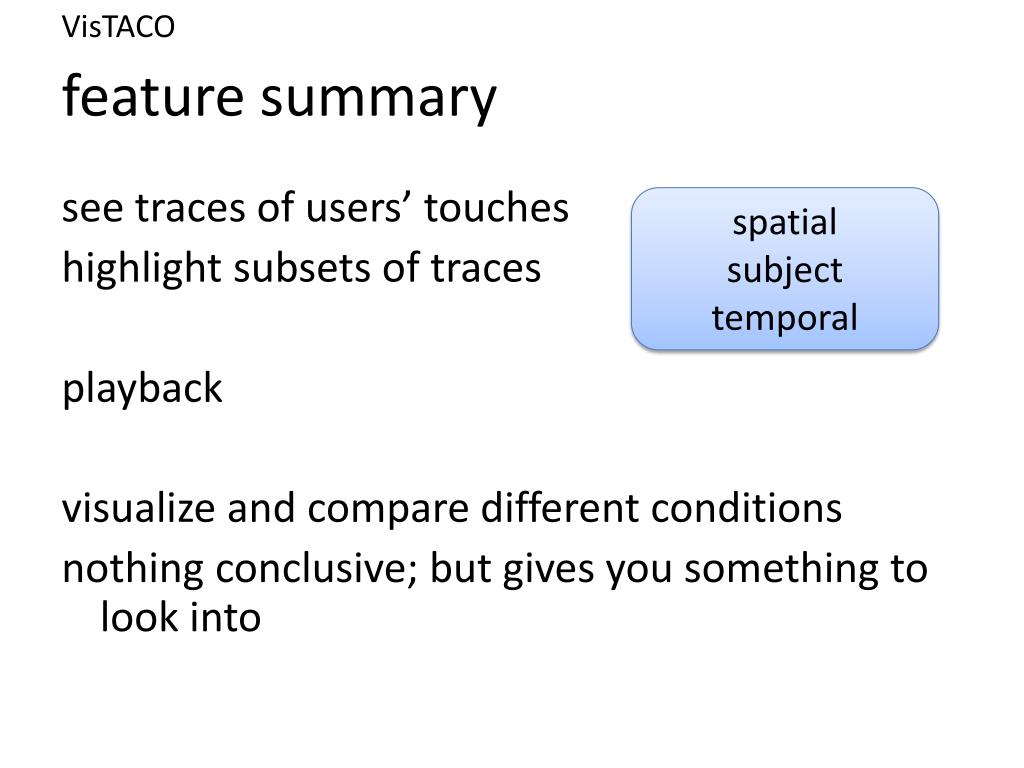 VisTACO

feature summary

see traces of users’ touches

highlight subsets of traces

spatial
subject
temporal

playback

visualize and compare different conditions

nothing conclusive; but gives you something to look into